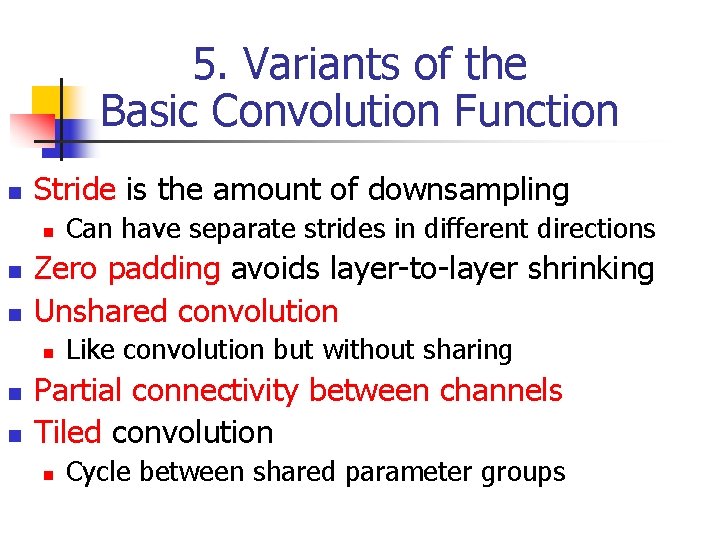 5. Variants of the Basic Convolution Function

- Stride is the amount of downsampling
  - Can have separate strides in different directions
- Zero padding avoids layer-to-layer shrinking
- Unshared convolution
  - Like convolution but without sharing
- Partial connectivity between channels
- Tiled convolution
  - Cycle between shared parameter groups